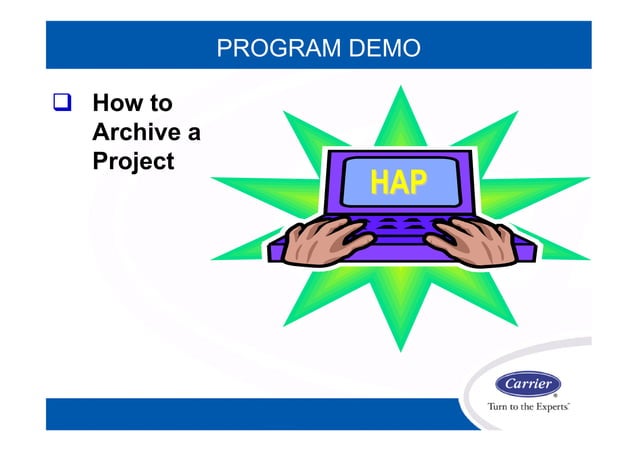 PROGRAM DEMO

How to Archive a Project

HAP

Carrier

Turn to the Experts